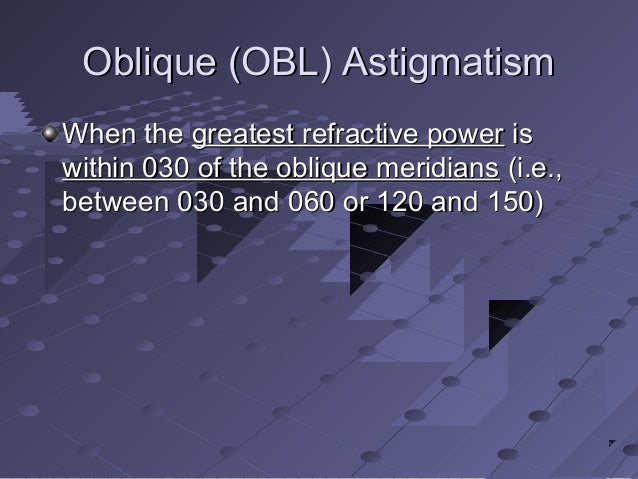 Oblique (OBL) Astigmatism

When the greatest refractive power is within 030 of the oblique meridians (i.e., between 030 and 060 or 120 and 150)